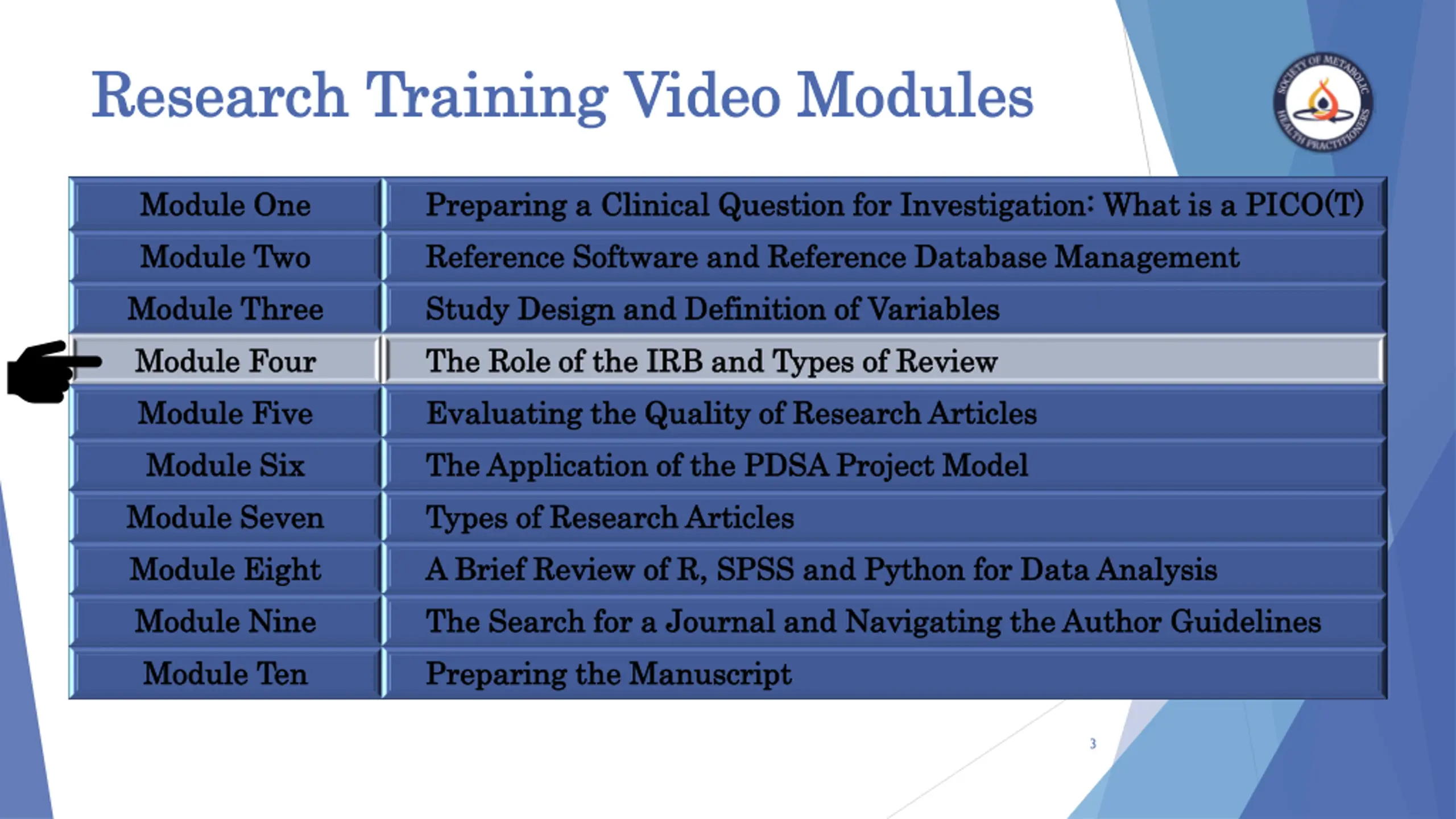 Research Training Video Modules

SOCIETY OF METABOLIC HEALTH PRACTITIONERS

| Module One | Preparing a Clinical Question for Investigation: What is a PICO(T) |
|---|---|
| Module Two | Reference Software and Reference Database Management |
| Module Three | Study Design and Definition of Variables |
| Module Four | The Role of the IRB and Types of Review |
| Module Five | Evaluating the Quality of Research Articles |
| Module Six | The Application of the PDSA Project Model |
| Module Seven | Types of Research Articles |
| Module Eight | A Brief Review of R, SPSS and Python for Data Analysis |
| Module Nine | The Search for a Journal and Navigating the Author Guidelines |
| Module Ten | Preparing the Manuscript |

3